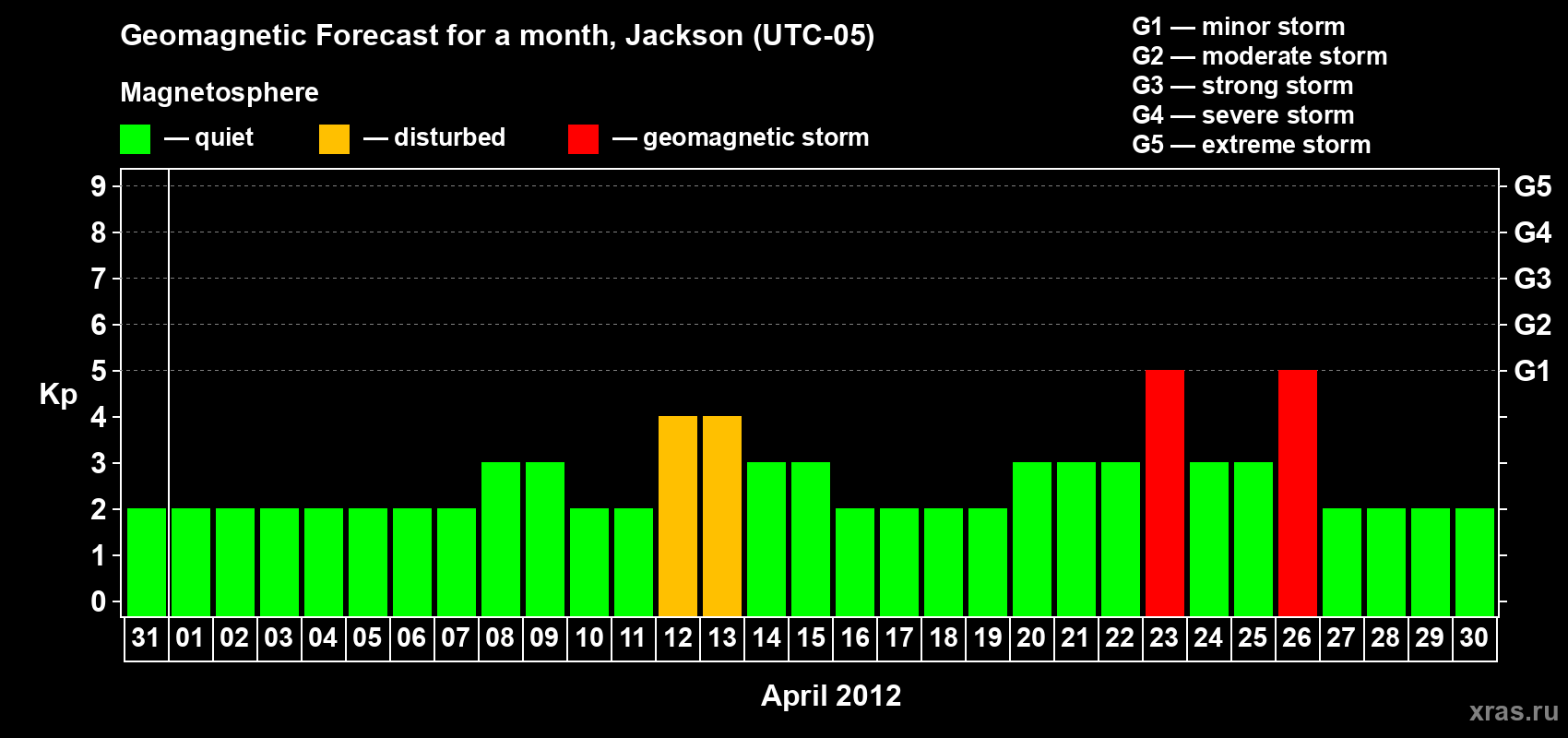 Geomagnetic Forecast for a month, Jackson (UTC-05)

Magnetosphere

— quiet — disturbed — geomagnetic storm

G1 — minor storm
G2 — moderate storm
G3 — strong storm
G4 — severe storm
G5 — extreme storm

Kp

9
8
7
6
5
4
3
2
1
0

G5
G4
G3
G2
G1

31 01 02 03 04 05 06 07 08 09 10 11 12 13 14 15 16 17 18 19 20 21 22 23 24 25 26 27 28 29 30

April 2012

xras.ru